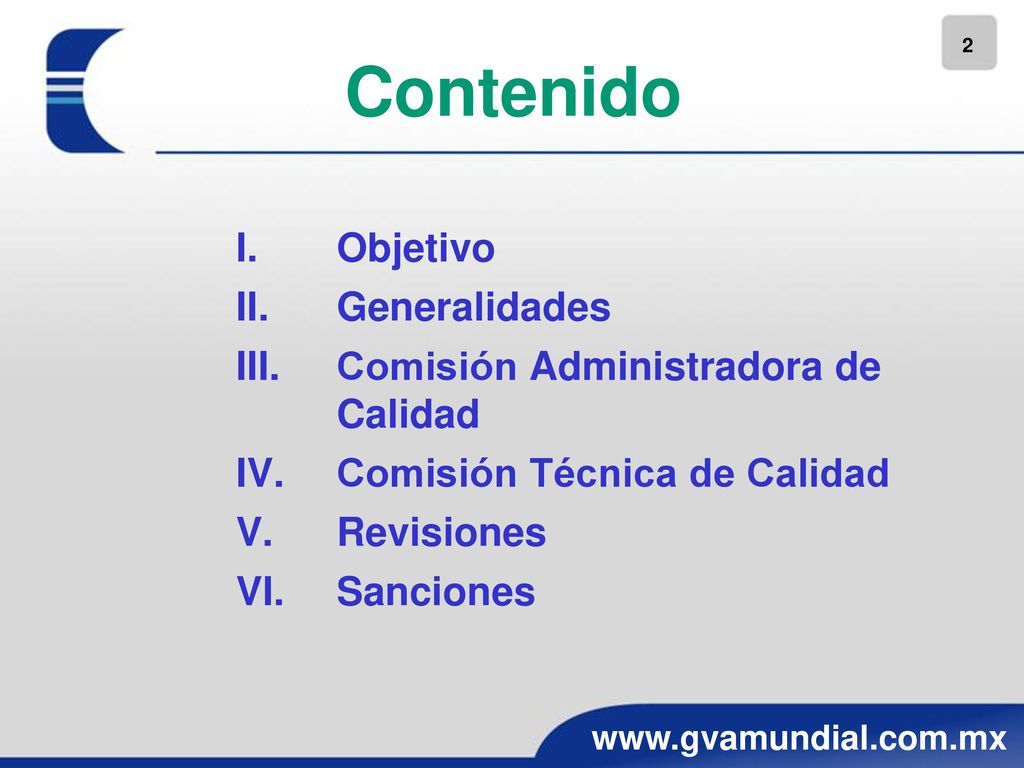 2

Contenido

I. Objetivo
II. Generalidades
III. Comisión Administradora de Calidad
IV. Comisión Técnica de Calidad
V. Revisiones
VI. Sanciones

www.gvamundial.com.mx